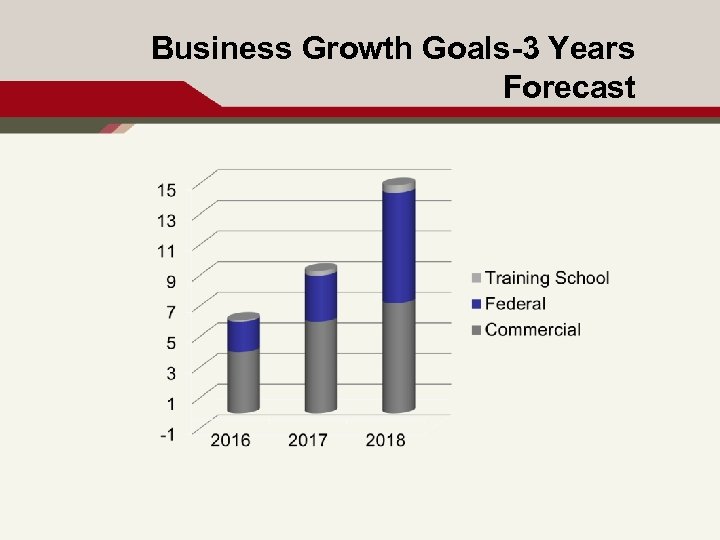 Business Growth Goals-3 Years Forecast

15
13
11
9
7
5
3
1
-1

2016
2017
2018

Training School
Federal
Commercial